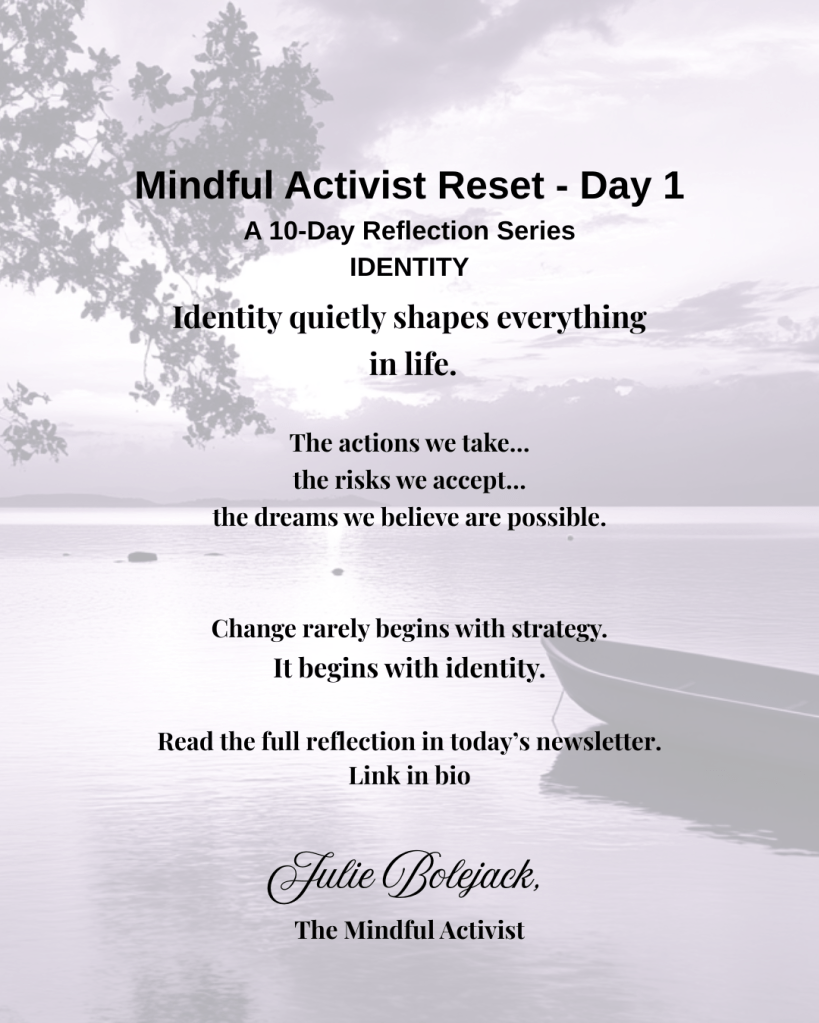 Mindful Activist Reset - Day 1
A 10-Day Reflection Series
IDENTITY

Identity quietly shapes everything in life.

The actions we take...
the risks we accept...
the dreams we believe are possible.

Change rarely begins with strategy.
It begins with identity.

Read the full reflection in today's newsletter.
Link in bio

Julie Bolejack,
The Mindful Activist